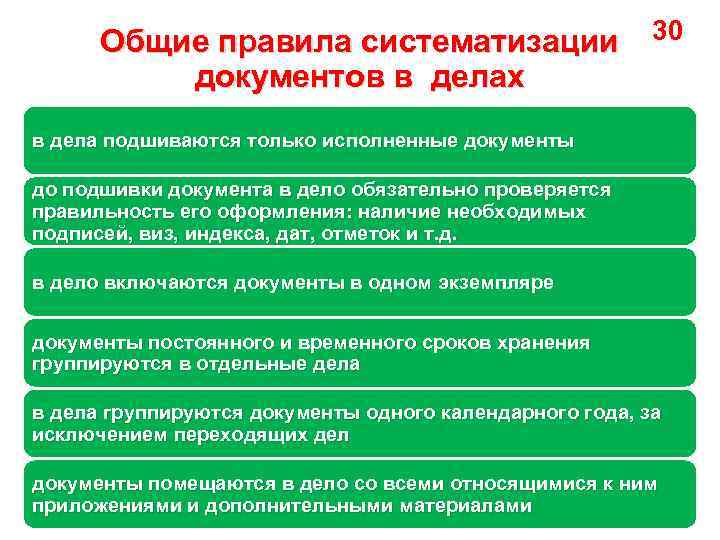 Общие правила систематизации документов в делах

30

в дела подшиваются только исполненные документы

до подшивки документа в дело обязательно проверяется правильность его оформления: наличие необходимых подписей, виз, индекса, дат, отметок и т.д.

в дело включаются документы в одном экземпляре

документы постоянного и временного сроков хранения группируются в отдельные дела

в дела группируются документы одного календарного года, за исключением переходящих дел

документы помещаются в дело со всеми относящимися к ним приложениями и дополнительными материалами